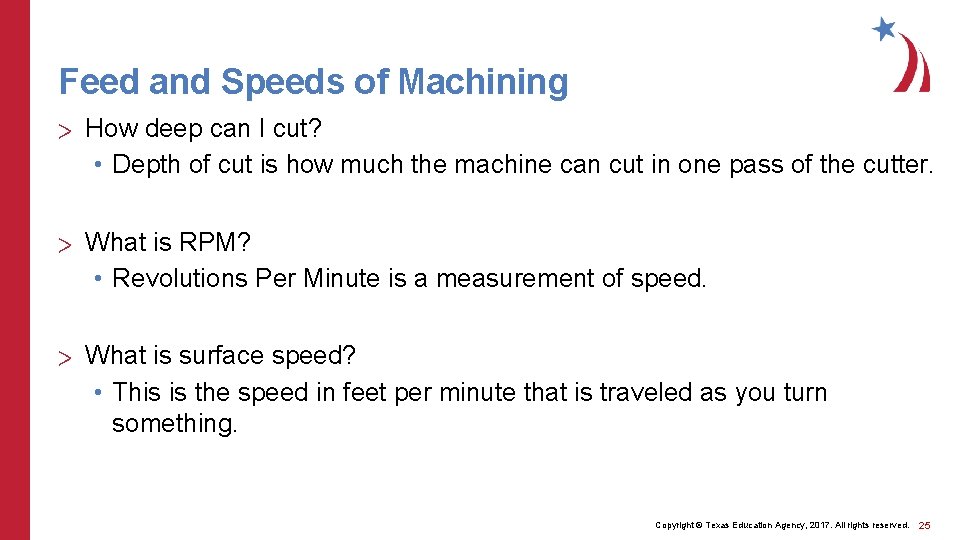 Feed and Speeds of Machining

> How deep can I cut?
• Depth of cut is how much the machine can cut in one pass of the cutter.

> What is RPM?
• Revolutions Per Minute is a measurement of speed.

> What is surface speed?
• This is the speed in feet per minute that is traveled as you turn something.

Copyright © Texas Education Agency, 2017. All rights reserved. 25